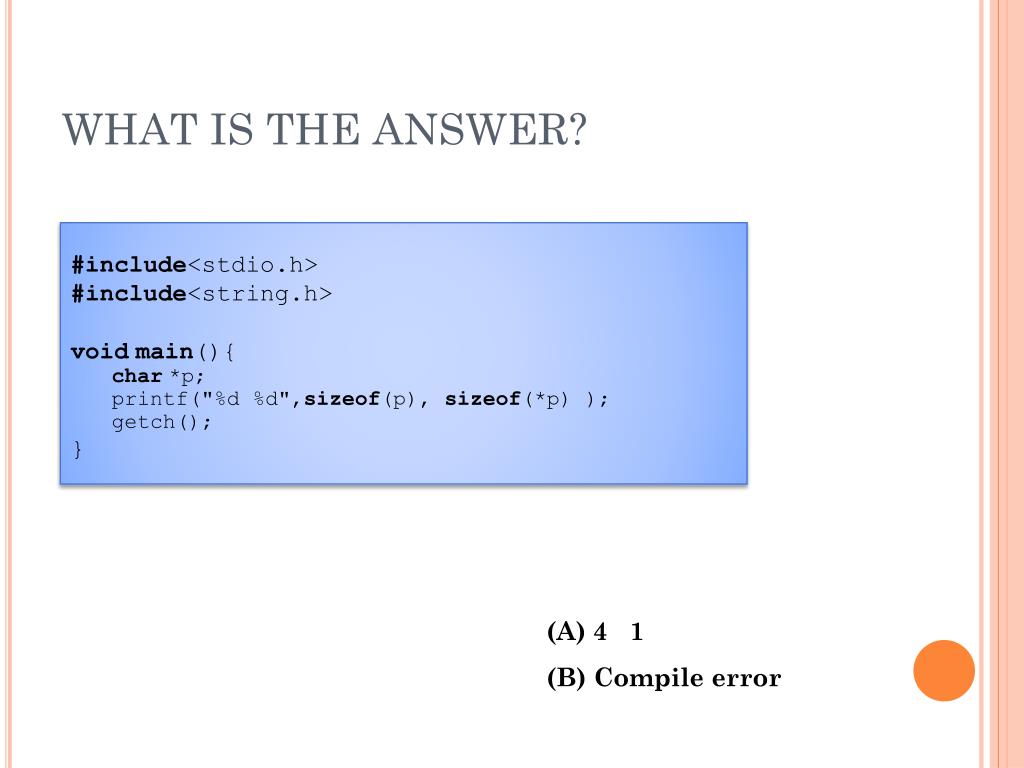 WHAT IS THE ANSWER?

#include<stdio.h>
#include<string.h>

void main(){
    char *p;
    printf("%d %d",sizeof(p), sizeof(*p) );
    getch();
}

(A) 4 1

(B) Compile error